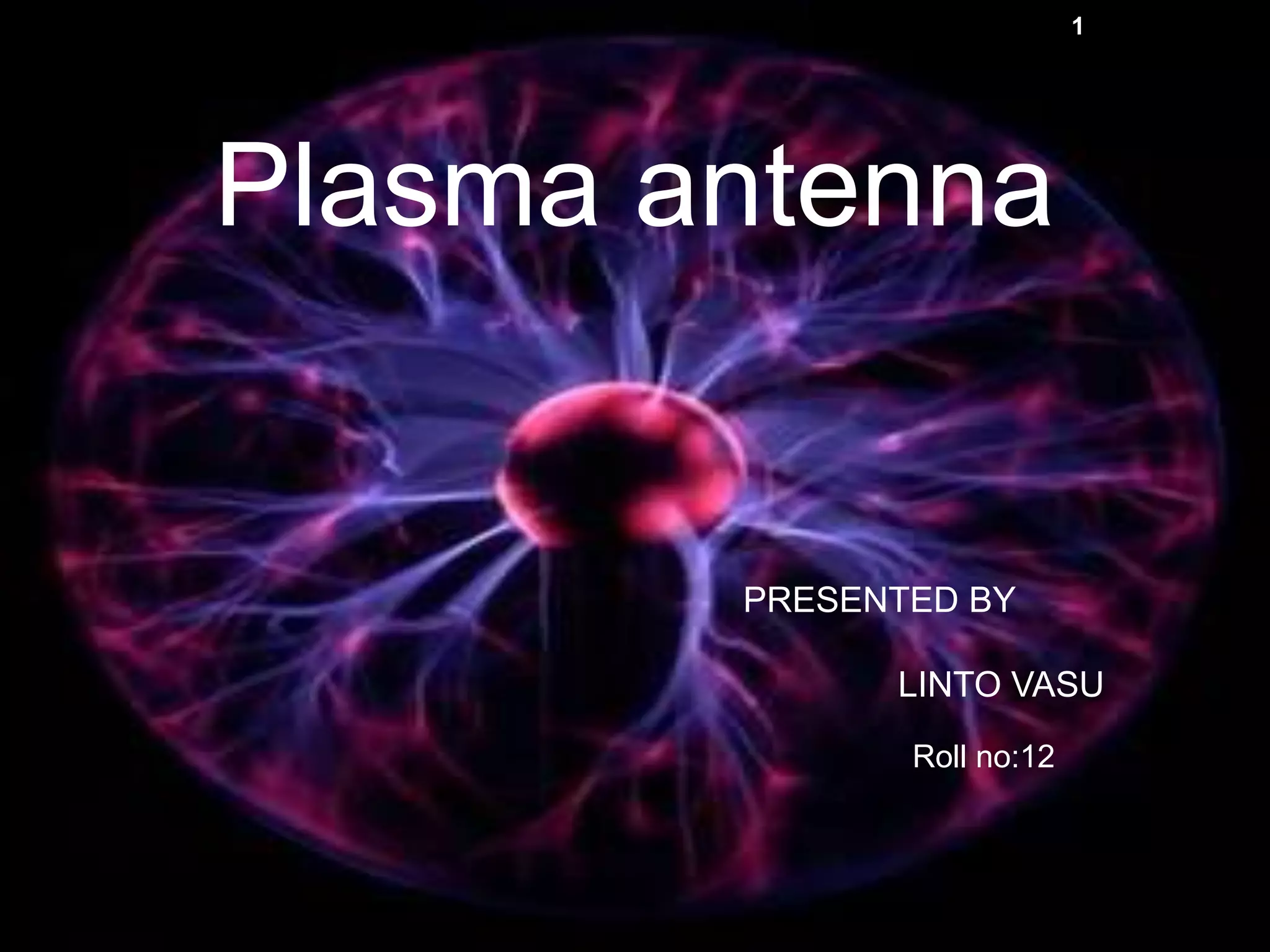 1

Plasma antenna

PRESENTED BY

LINTO VASU

Roll no:12